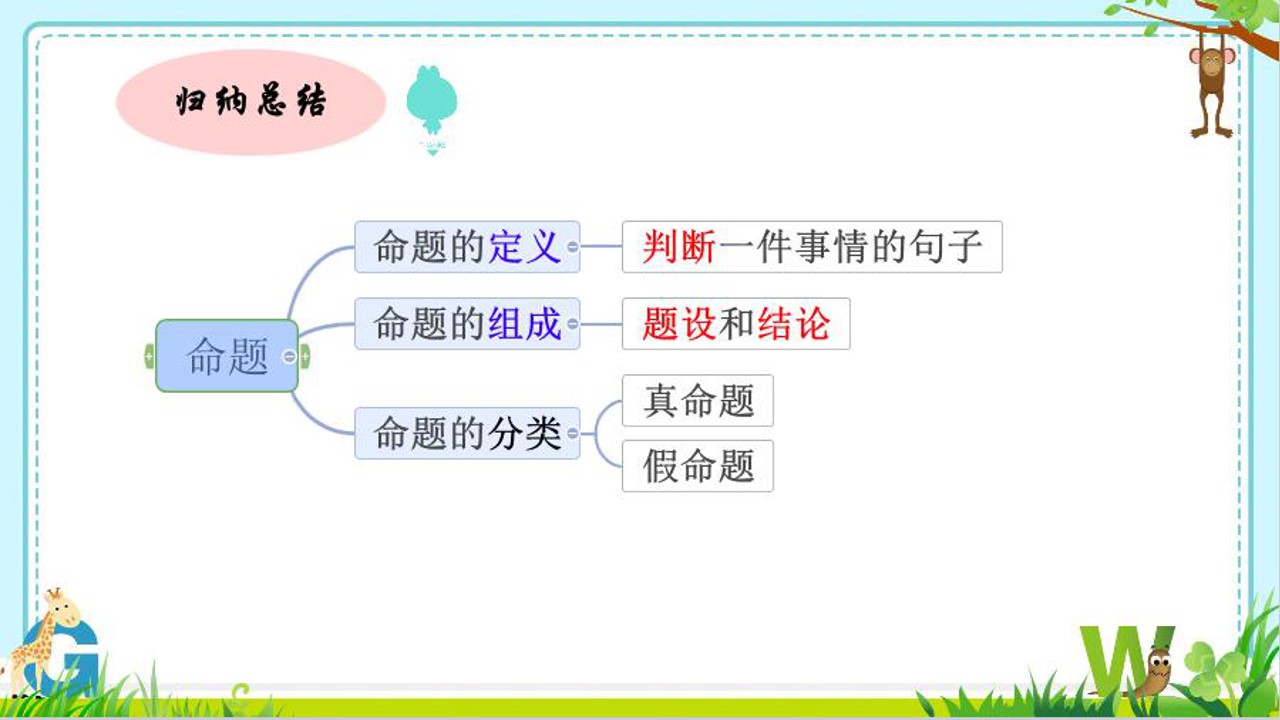 归纳总结

命题

命题的定义

判断一件事情的句子

命题的组成

题设和结论

命题的分类

真命题

假命题